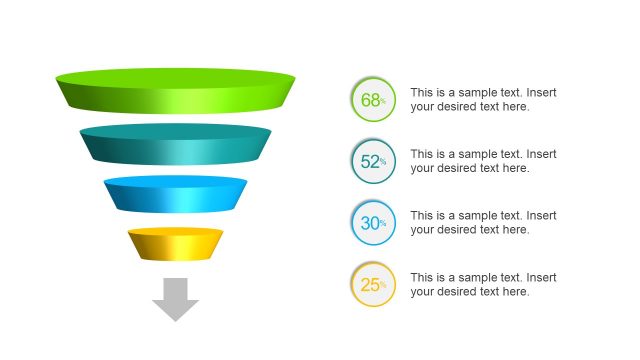 68%

This is a sample text. Insert your desired text here.

52%

This is a sample text. Insert your desired text here.

30%

This is a sample text. Insert your desired text here.

25%

This is a sample text. Insert your desired text here.